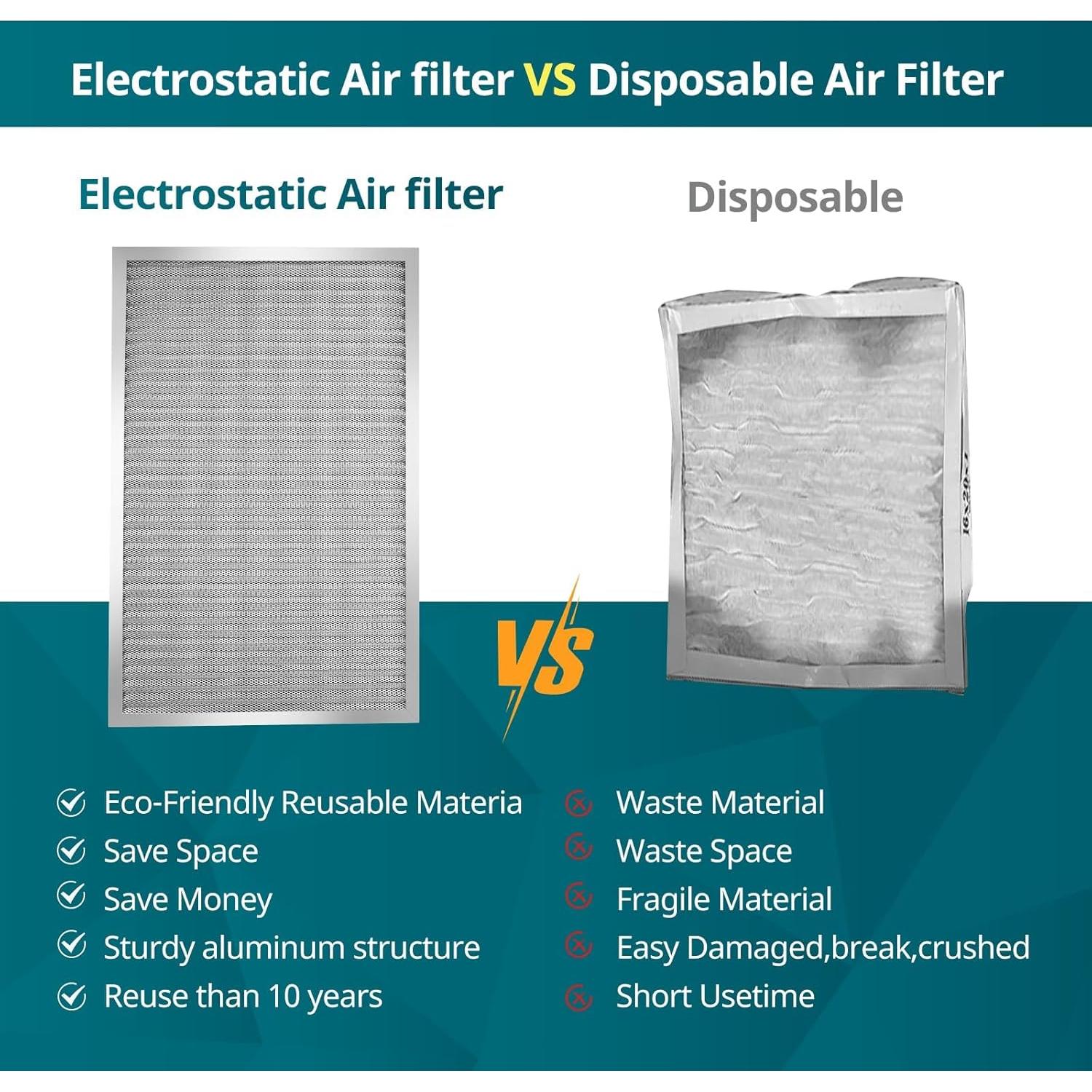 Electrostatic Air filter VS Disposable Air Filter

Electrostatic Air filter

Disposable

16x20x1

VS

Eco-Friendly Reusable Materia
Save Space
Save Money
Sturdy aluminum structure
Reuse than 10 years

Waste Material
Waste Space
Fragile Material
Easy Damaged,break,crushed
Short Usetime